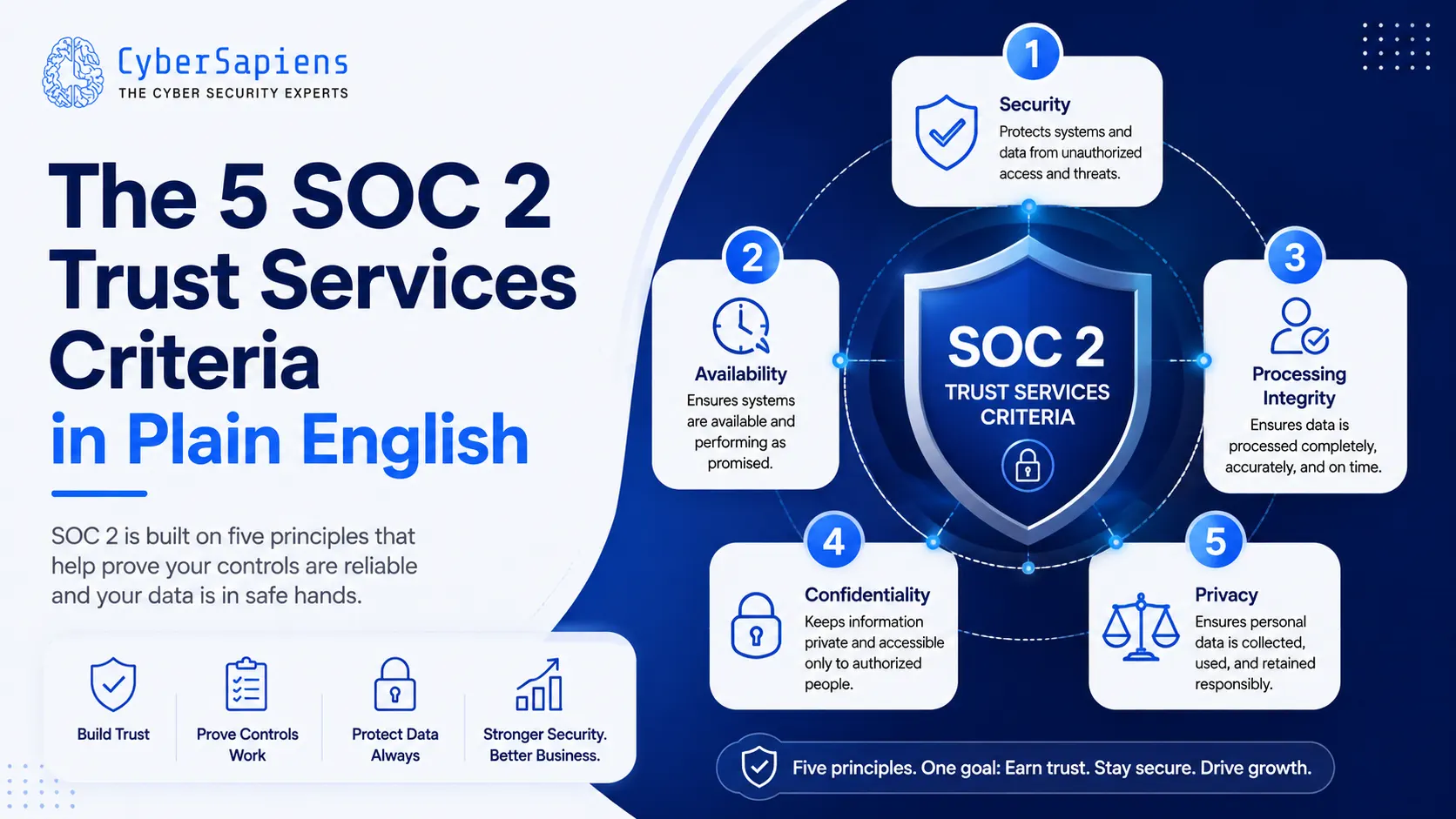 CyberSapiens
THE CYBER SECURITY EXPERTS

The 5 SOC 2 Trust Services Criteria in Plain English

SOC 2 is built on five principles that help prove your controls are reliable and your data is in safe hands.

Build Trust

Prove Controls Work

Protect Data Always

Stronger Security. Better Business.

1
Security
Protects systems and data from unauthorized access and threats.

2
Availability
Ensures systems are available and performing as promised.

SOC 2
TRUST SERVICES CRITERIA

3
Processing Integrity
Ensures data is processed completely, accurately, and on time.

4
Confidentiality
Keeps information private and accessible only to authorized people.

5
Privacy
Ensures personal data is collected, used, and retained responsibly.

Five principles. One goal: Earn trust. Stay secure. Drive growth.